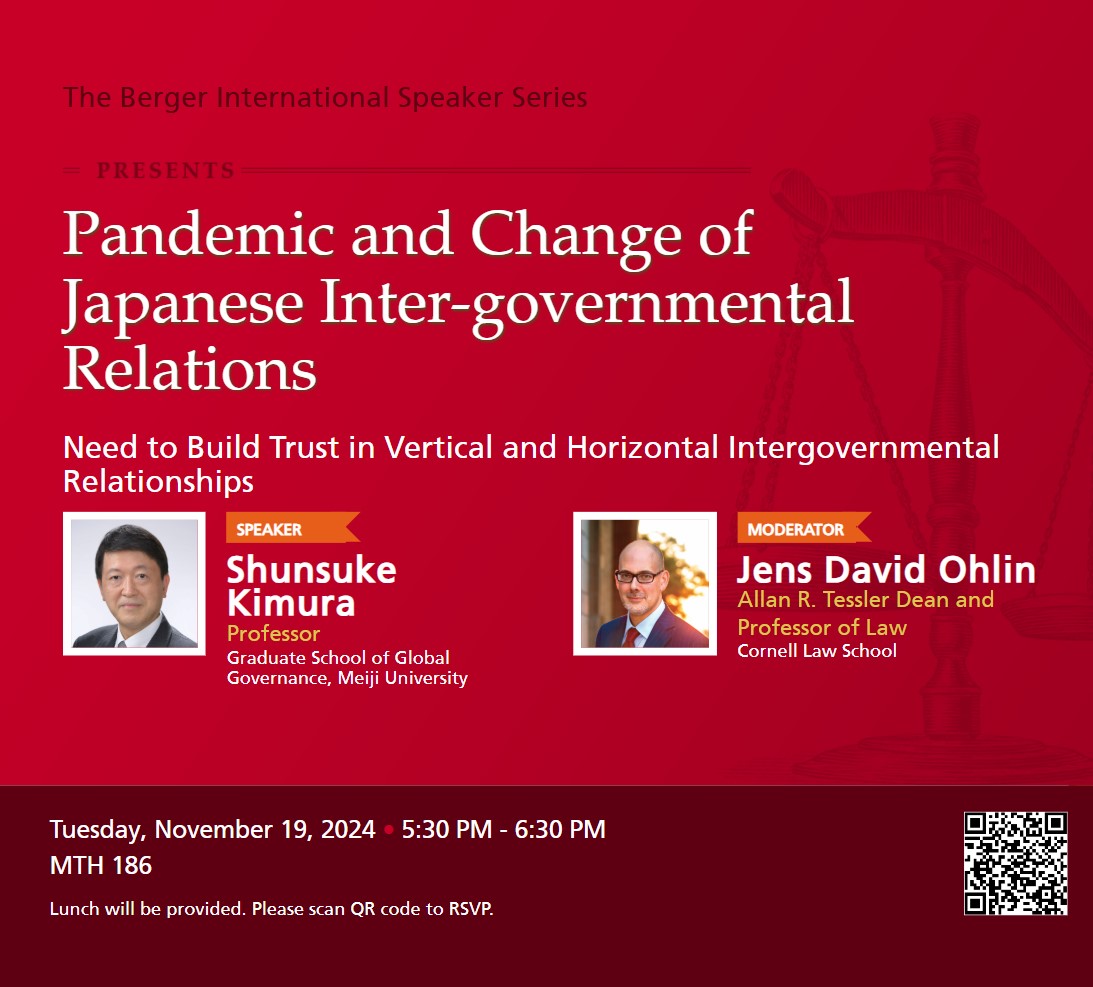 The Berger International Speaker Series

PRESENTS

Pandemic and Change of Japanese Inter-governmental Relations

Need to Build Trust in Vertical and Horizontal Intergovernmental Relationships

SPEAKER
Shunsuke Kimura
Professor
Graduate School of Global Governance, Meiji University

MODERATOR
Jens David Ohlin
Allan R. Tessler Dean and Professor of Law
Cornell Law School

Tuesday, November 19, 2024 • 5:30 PM - 6:30 PM
MTH 186

Lunch will be provided. Please scan QR code to RSVP.